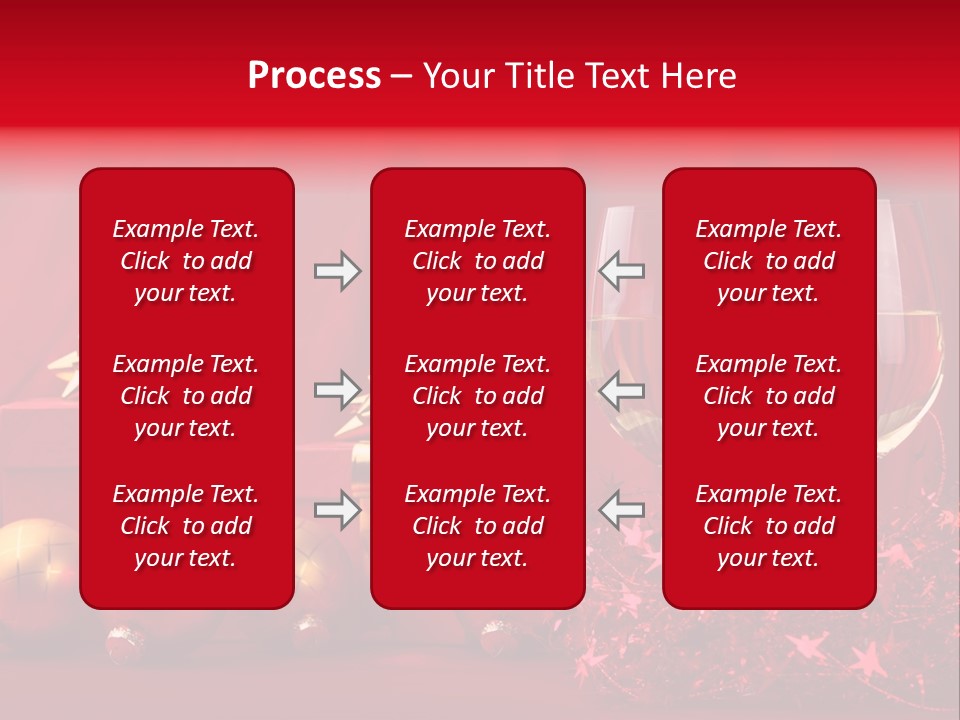 Process – Your Title Text Here

Example Text. Click to add your text.

Example Text. Click to add your text.

Example Text. Click to add your text.

Example Text. Click to add your text.

Example Text. Click to add your text.

Example Text. Click to add your text.

Example Text. Click to add your text.

Example Text. Click to add your text.

Example Text. Click to add your text.